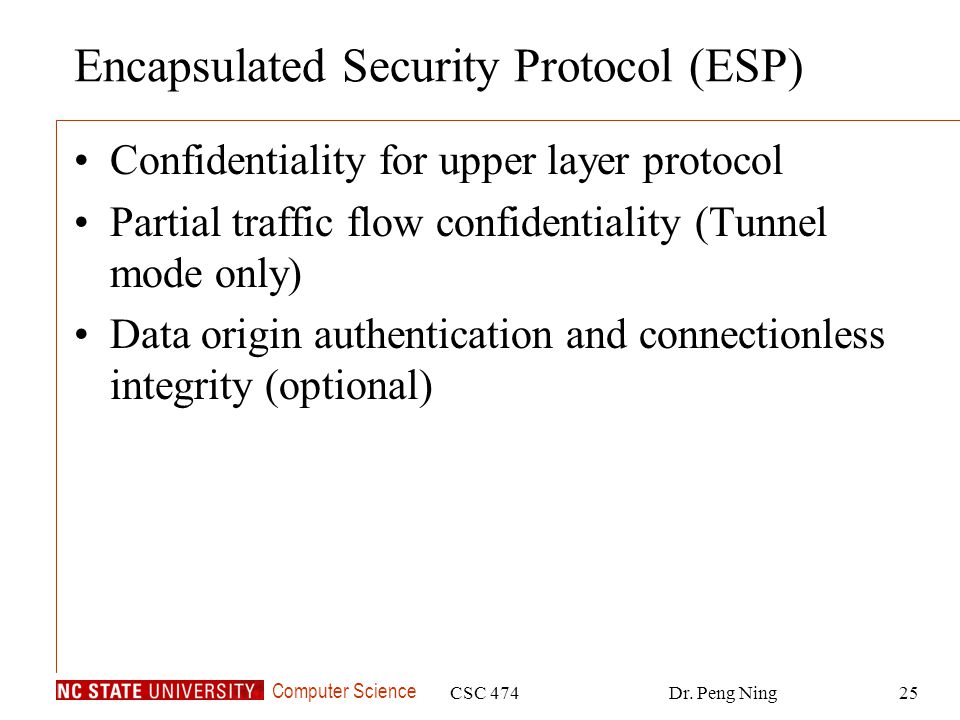 Encapsulated Security Protocol (ESP)

• Confidentiality for upper layer protocol

• Partial traffic flow confidentiality (Tunnel mode only)

• Data origin authentication and connectionless integrity (optional)

NC STATE UNIVERSITY Computer Science CSC 474 Dr. Peng Ning 25